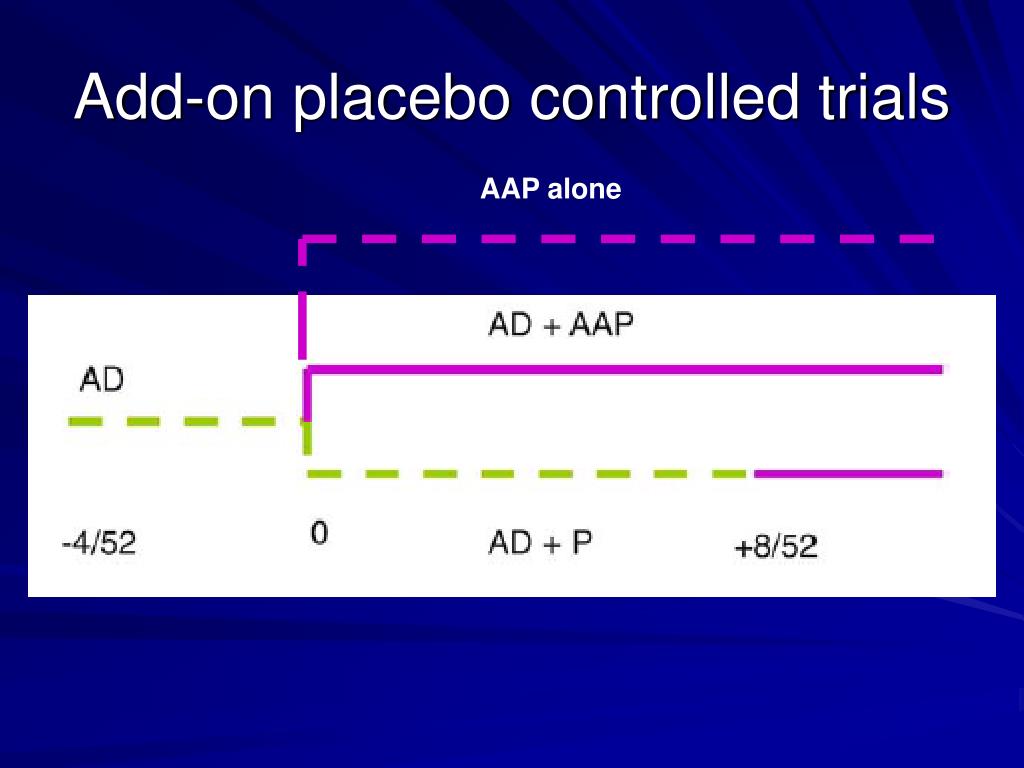 Add-on placebo controlled trials

AAP alone

AD + AAP

AD

-4/52

0

AD + P

+8/52